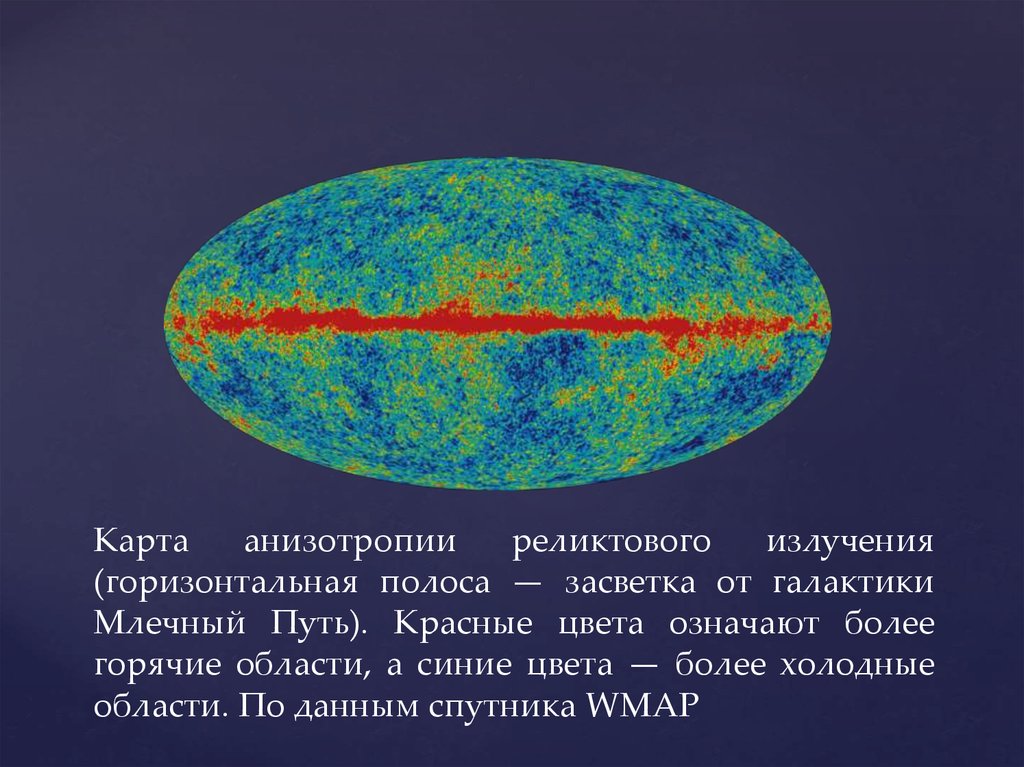 Карта анизотропии реликтового излучения (горизонтальная полоса — засветка от галактики Млечный Путь). Красные цвета означают более горячие области, а синие цвета — более холодные области. По данным спутника WMAP